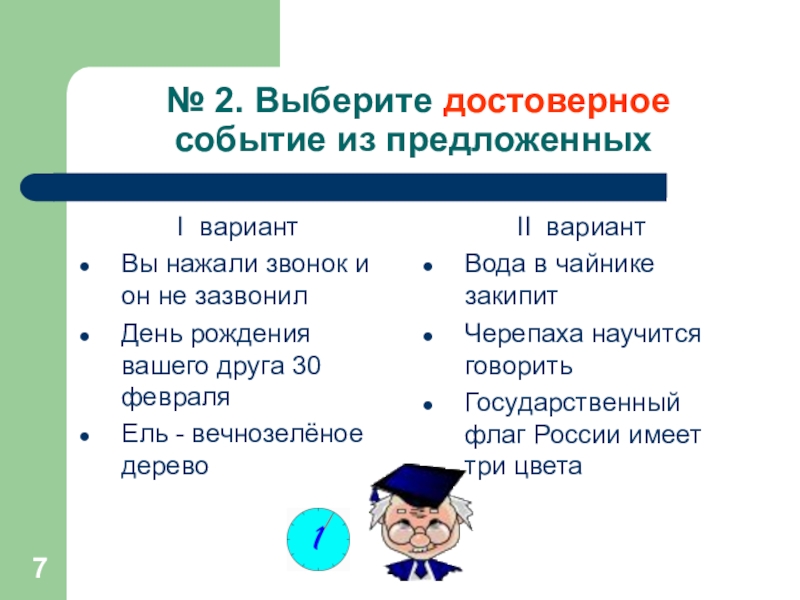 № 2. Выберите достоверное событие из предложенных

I вариант

- Вы нажали звонок и он не зазвонил
- День рождения вашего друга 30 февраля
- Ель - вечнозелёное дерево

II вариант

- Вода в чайнике закипит
- Черепаха научится говорить
- Государственный флаг России имеет три цвета

1

7